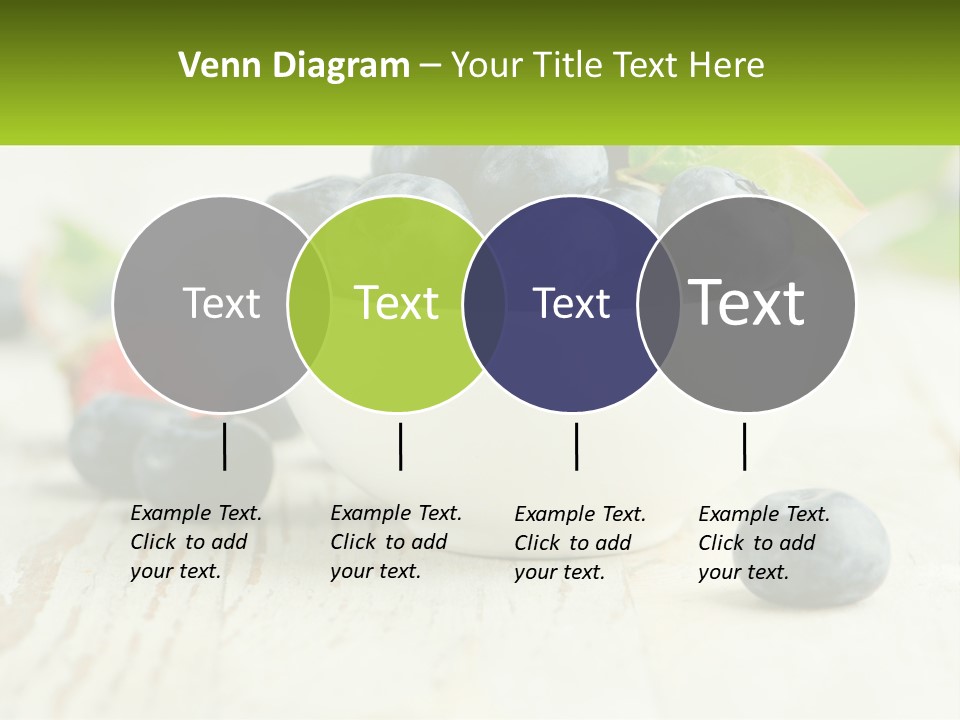 Venn Diagram – Your Title Text Here

Text

Text

Text

Text

Example Text. Click to add your text.

Example Text. Click to add your text.

Example Text. Click to add your text.

Example Text. Click to add your text.